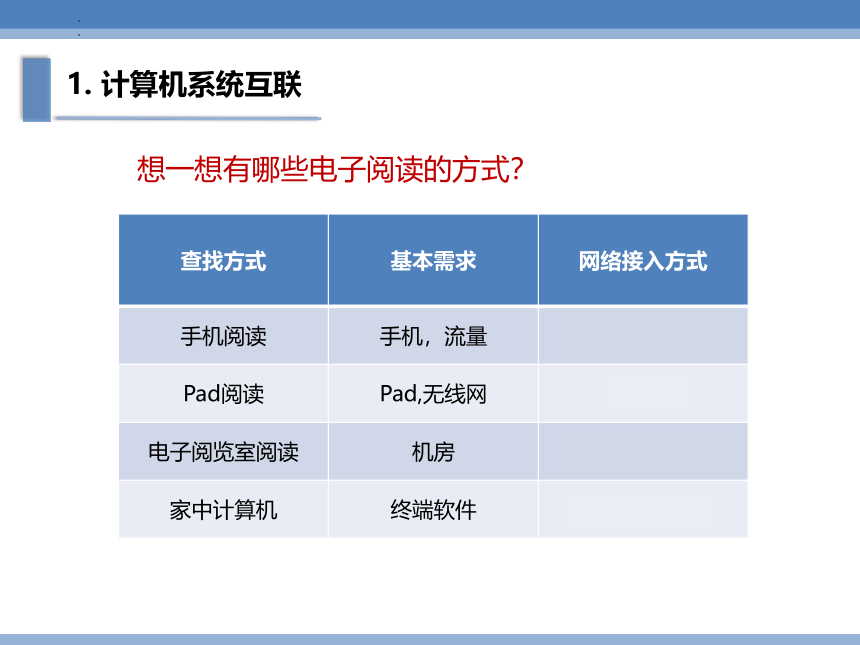 1. 计算机系统互联

想一想有哪些电子阅读的方式?

| 查找方式 | 基本需求 | 网络接入方式 |
|---|---|---|
| 手机阅读 | 手机，流量 | |
| Pad阅读 | Pad,无线网 | |
| 电子阅览室阅读 | 机房 | |
| 家中计算机 | 终端软件 | |